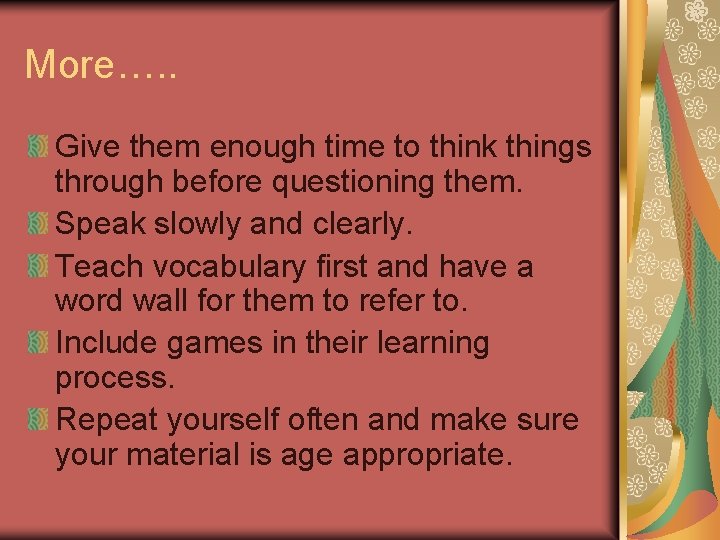 More…..

Give them enough time to think things through before questioning them.

Speak slowly and clearly.

Teach vocabulary first and have a word wall for them to refer to.

Include games in their learning process.

Repeat yourself often and make sure your material is age appropriate.